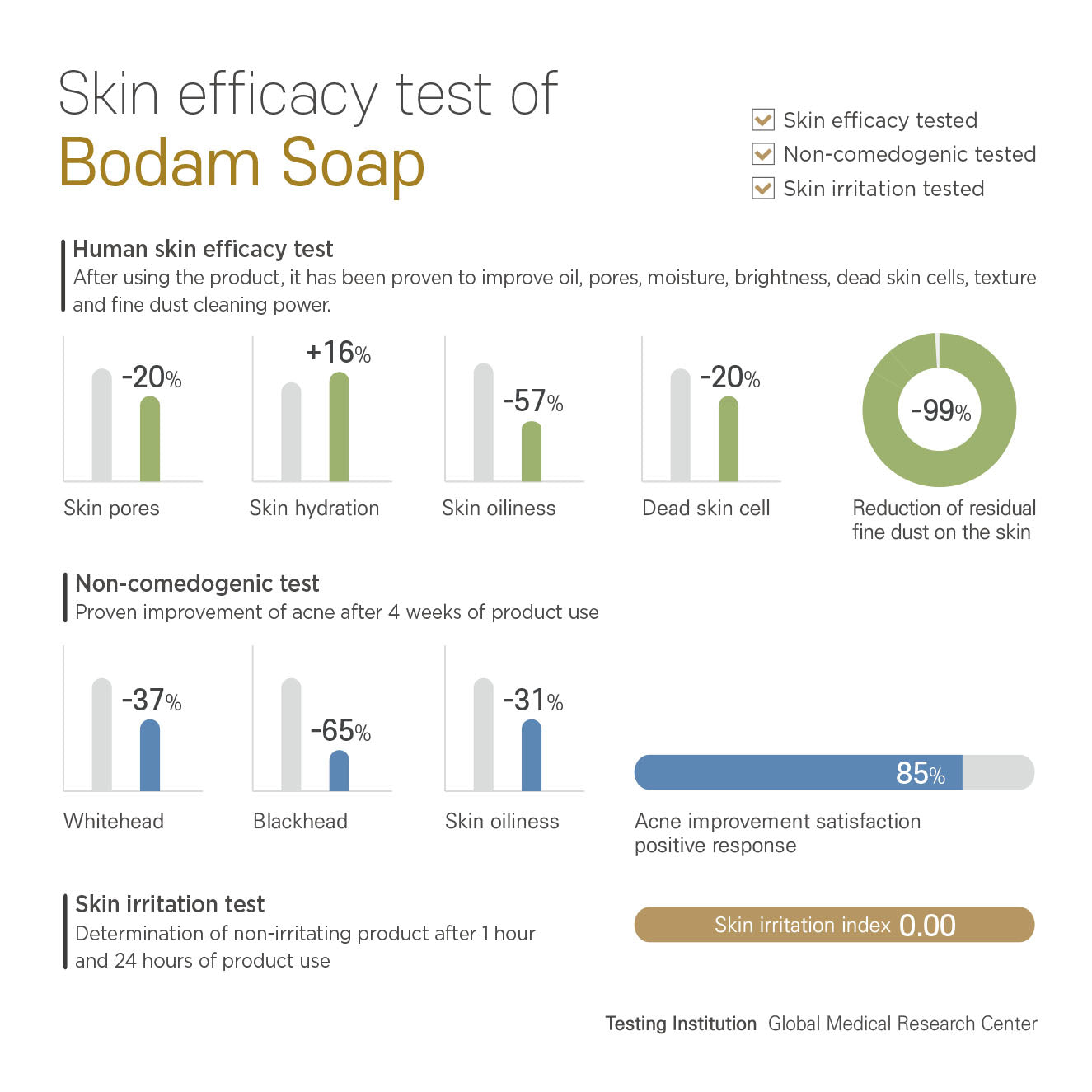 Skin efficacy test of
Bodam Soap

Skin efficacy tested
Non-comedogenic tested
Skin irritation tested

Human skin efficacy test
After using the product, it has been proven to improve oil, pores, moisture, brightness, dead skin cells, texture and fine dust cleaning power.

-20%
Skin pores

+16%
Skin hydration

-57%
Skin oiliness

-20%
Dead skin cell

-99%
Reduction of residual fine dust on the skin

Non-comedogenic test
Proven improvement of acne after 4 weeks of product use

-37%
Whitehead

-65%
Blackhead

-31%
Skin oiliness

85%
Acne improvement satisfaction positive response

Skin irritation test
Determination of non-irritating product after 1 hour and 24 hours of product use

Skin irritation index 0.00

Testing Institution Global Medical Research Center